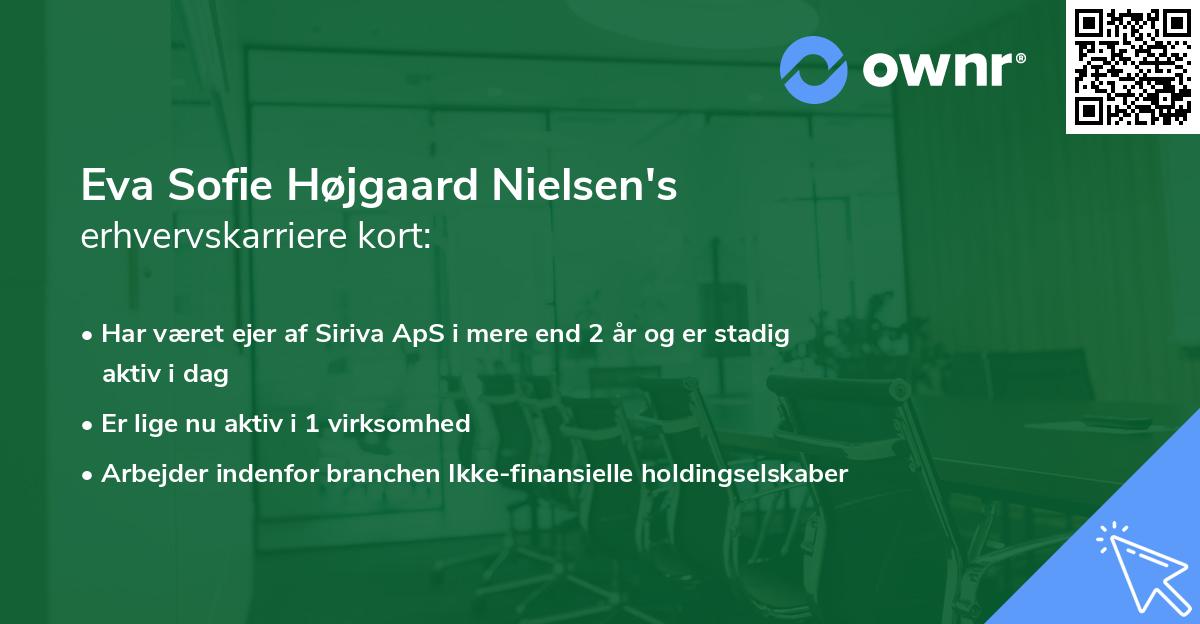 ownr®

Eva Sofie Højgaard Nielsen's
erhvervskarriere kort:

• Har været ejer af Siriva ApS i mere end 2 år og er stadig aktiv i dag
• Er lige nu aktiv i 1 virksomhed
• Arbejder indenfor branchen Ikke-finansielle holdingselskaber